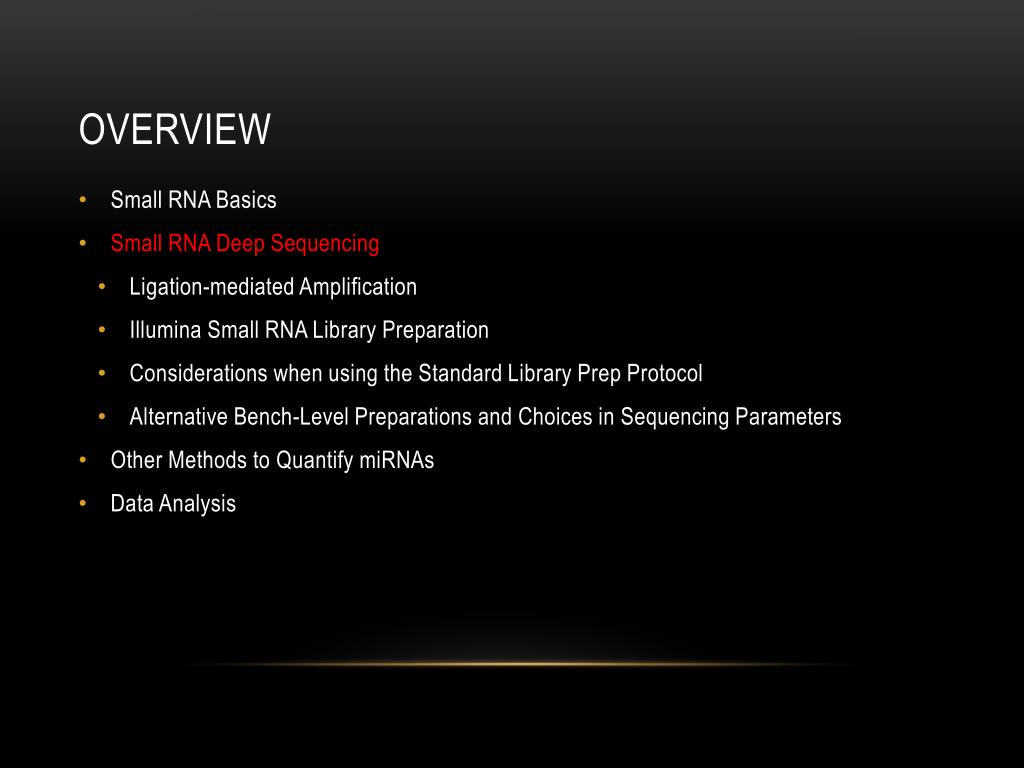 OVERVIEW

• Small RNA Basics
• Small RNA Deep Sequencing
 • Ligation-mediated Amplification
 • Illumina Small RNA Library Preparation
 • Considerations when using the Standard Library Prep Protocol
 • Alternative Bench-Level Preparations and Choices in Sequencing Parameters
• Other Methods to Quantify miRNAs
• Data Analysis